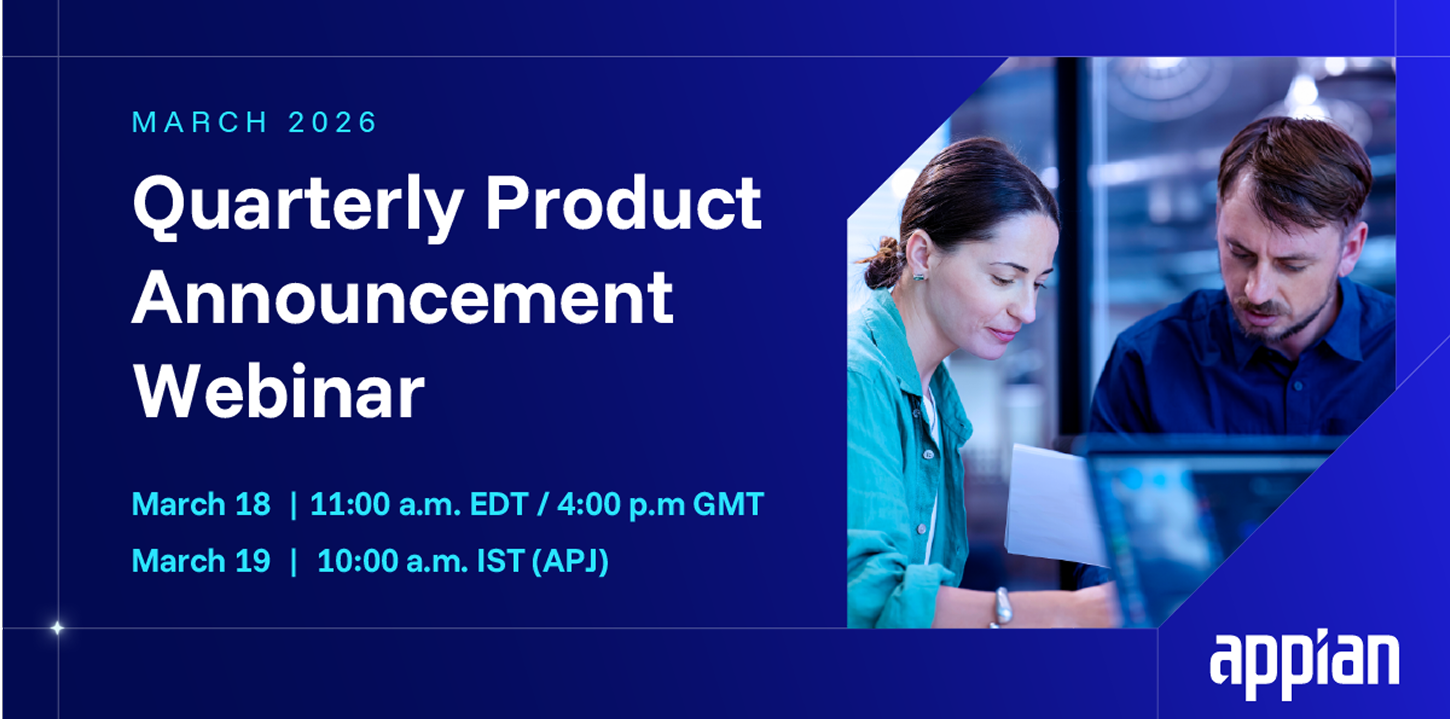 MARCH 2026

Quarterly Product Announcement Webinar

March 18 | 11:00 a.m. EDT / 4:00 p.m GMT
March 19 | 10:00 a.m. IST (APJ)

appian